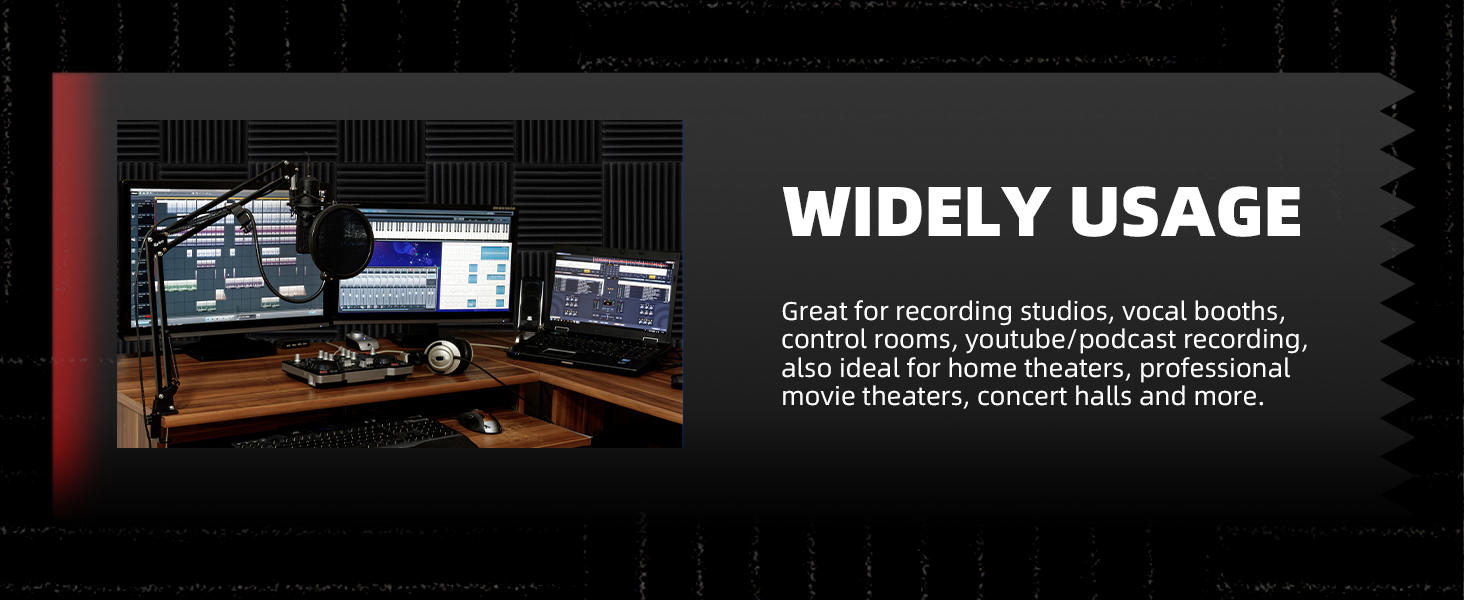 WIDELY USAGE

Great for recording studios, vocal booths, control rooms, youtube/podcast recording, also ideal for home theaters, professional movie theaters, concert halls and more.